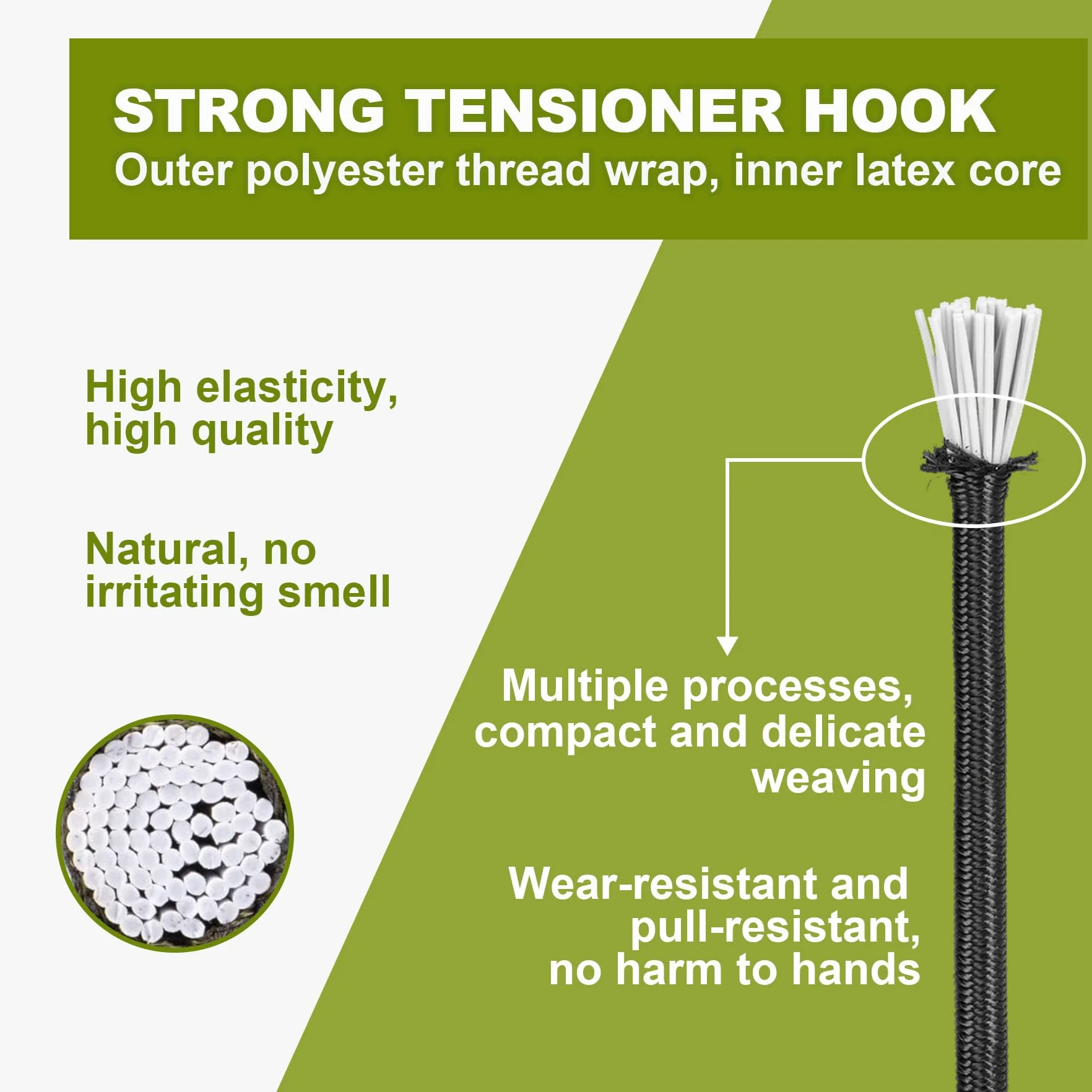 STRONG TENSIONER HOOK
Outer polyester thread wrap, inner latex core

High elasticity, high quality

Natural, no irritating smell

Multiple processes, compact and delicate weaving

Wear-resistant and pull-resistant, no harm to hands